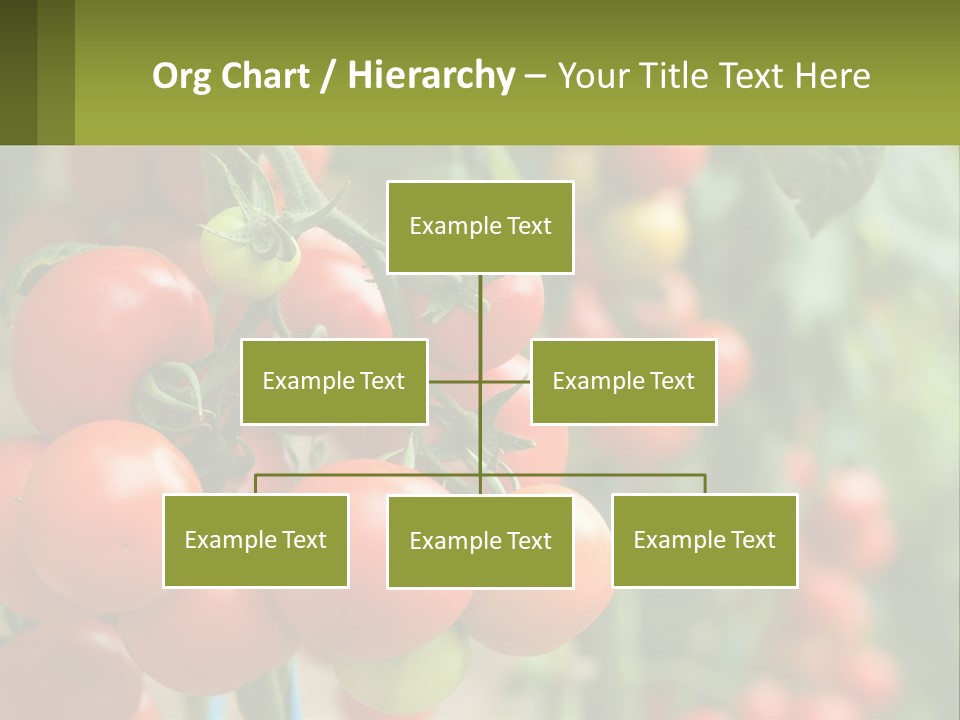 Org Chart / Hierarchy – Your Title Text Here

Example Text

Example Text

Example Text

Example Text

Example Text

Example Text